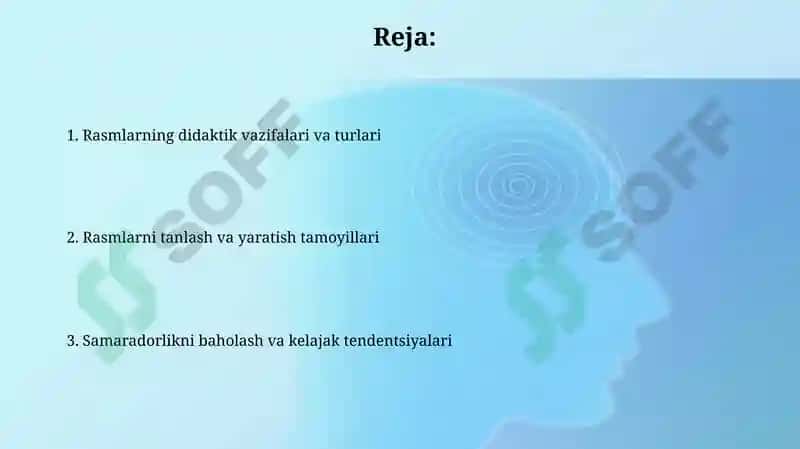 Reja:

1. Rasmlarning didaktik vazifalari va turlari

2. Rasmlarni tanlash va yaratish tamoyillari

3. Samaradorlikni baholash va kelajak tendentsiyalari

SOFF SOFF